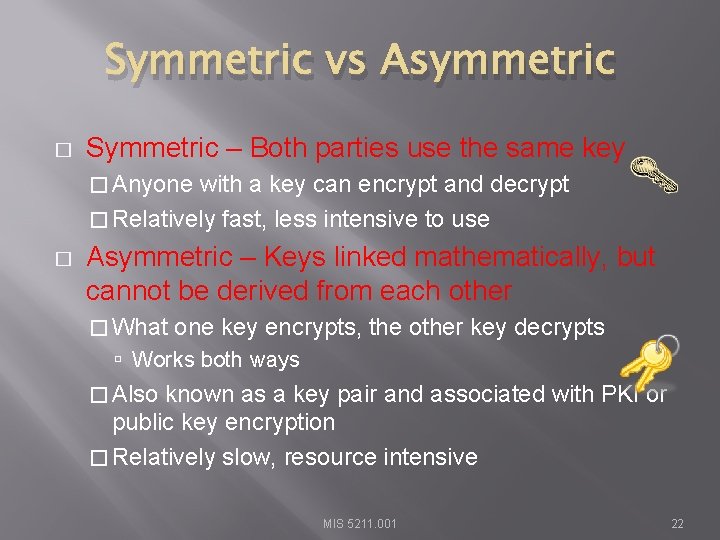 Symmetric vs Asymmetric

□ Symmetric – Both parties use the same key

□ Anyone with a key can encrypt and decrypt

□ Relatively fast, less intensive to use

□ Asymmetric – Keys linked mathematically, but cannot be derived from each other

□ What one key encrypts, the other key decrypts

▫ Works both ways

□ Also known as a key pair and associated with PKI or public key encryption

□ Relatively slow, resource intensive

MIS 5211.001

22